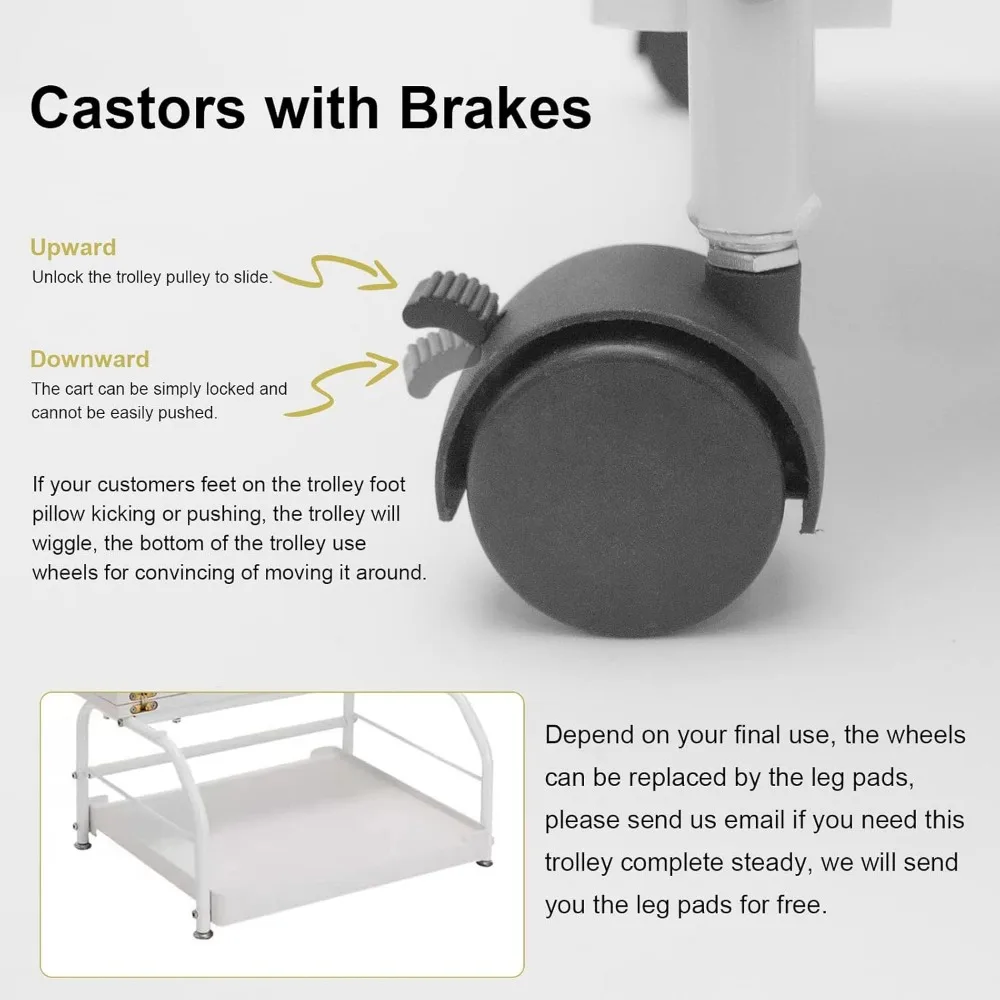 Castors with Brakes

Upward
Unlock the trolley pulley to slide.

Downward
The cart can be simply locked and cannot be easily pushed.

If your customers feet on the trolley foot pillow kicking or pushing, the trolley will wiggle, the bottom of the trolley use wheels for convincing of moving it around.

Depend on your final use, the wheels can be replaced by the leg pads, please send us email if you need this trolley complete steady, we will send you the leg pads for free.